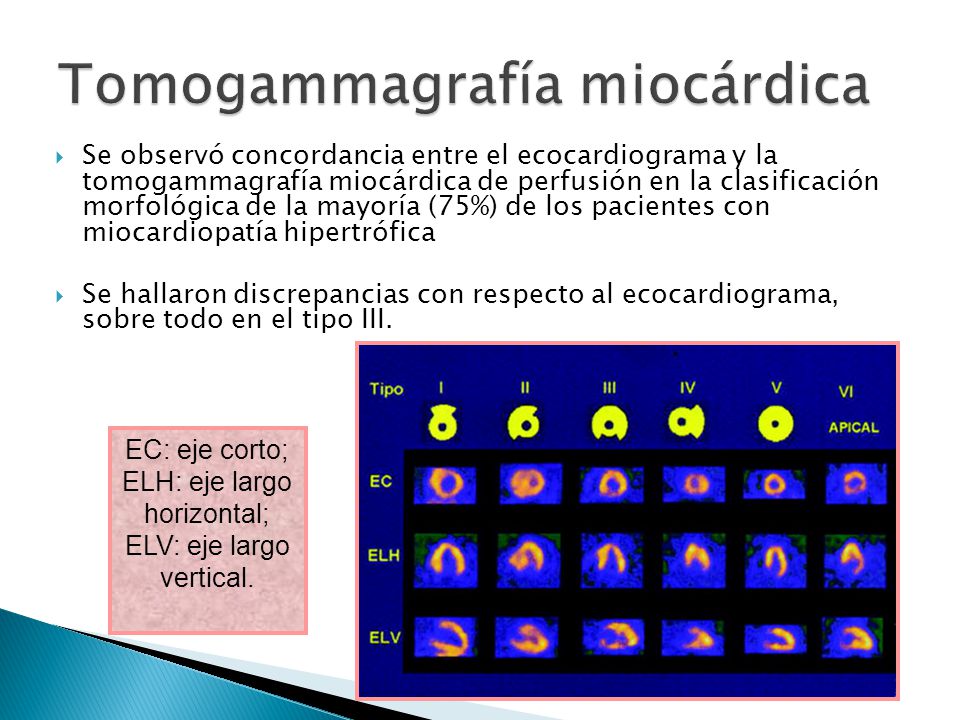 Tomogammagrafía miocárdica

Se observó concordancia entre el ecocardiograma y la tomogammagrafía miocárdica de perfusión en la clasificación morfológica de la mayoría (75%) de los pacientes con miocardiopatía hipertrófica

Se hallaron discrepancias con respecto al ecocardiograma, sobre todo en el tipo III.

EC: eje corto; ELH: eje largo horizontal; ELV: eje largo vertical.

Tipo I II III IV V VI
APICAL
EC
ELH
ELV